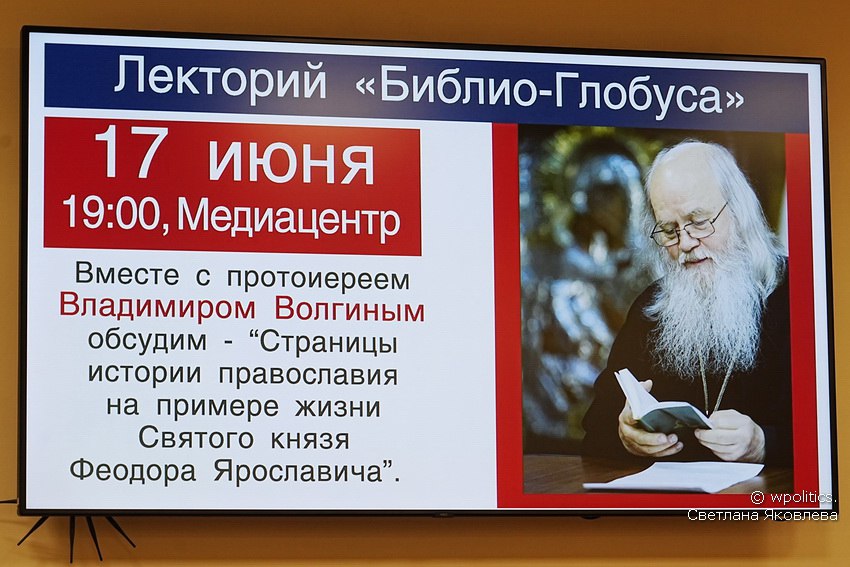 Лекторий «Библио-Глобуса»

17 июня
19:00, Медиацентр

Вместе с протоиереем Владимиром Волгиным обсудим - “Страницы истории православия на примере жизни Святого князя Феодора Ярославича”.

© wpolitics. Светлана Яковлева